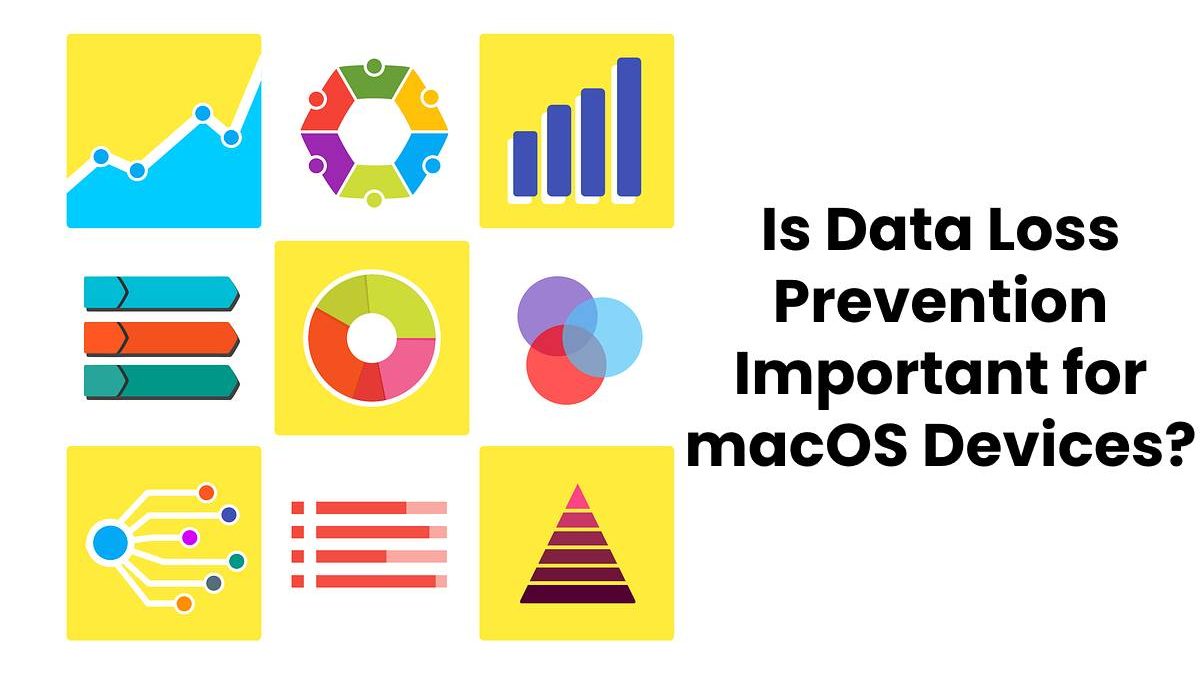 Is Data Loss Prevention Important for macOS Devices?